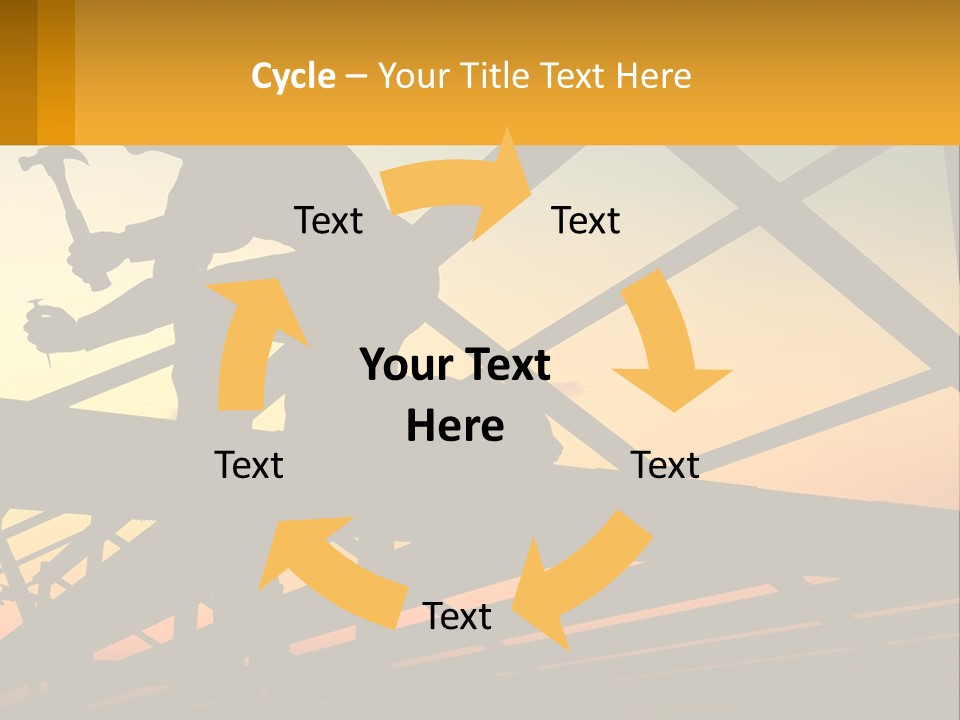 Cycle – Your Title Text Here

Text

Text

Your Text Here

Text

Text

Text